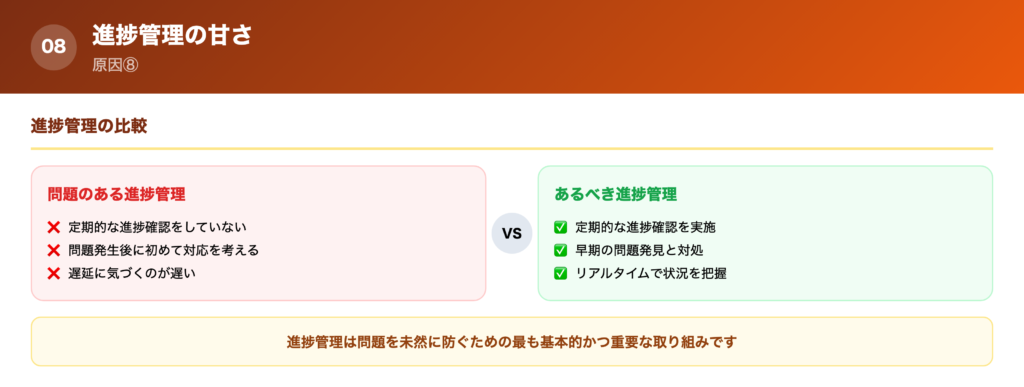 08
進捗管理の甘さ
原因⑧

進捗管理の比較

問題のある進捗管理
❌ 定期的な進捗確認をしていない
❌ 問題発生後に初めて対応を考える
❌ 遅延に気づくのが遅い

VS

あるべき進捗管理
✅ 定期的な進捗確認を実施
✅ 早期の問題発見と対処
✅ リアルタイムで状況を把握

進捗管理は問題を未然に防ぐための最も基本的かつ重要な取り組みです